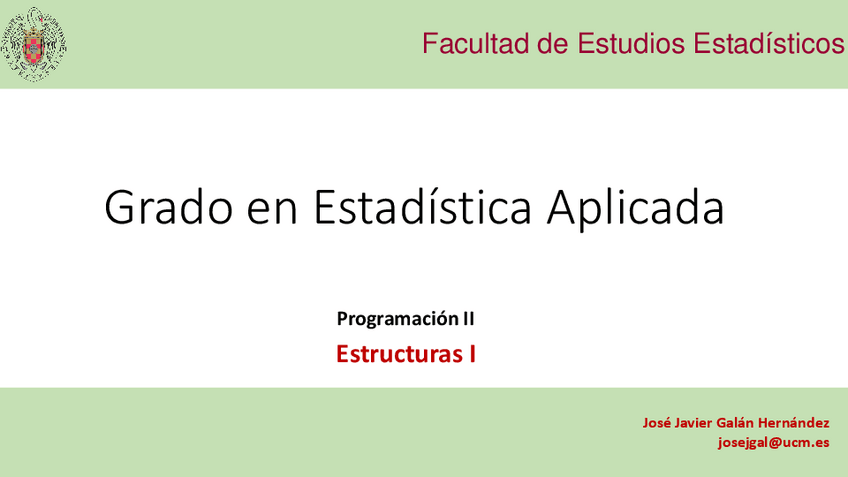 Facultad de Estudios Estadísticos

Grado en Estadística Aplicada

Programación II

Estructuras I

José Javier Galán Hernández
josejgal@ucm.es